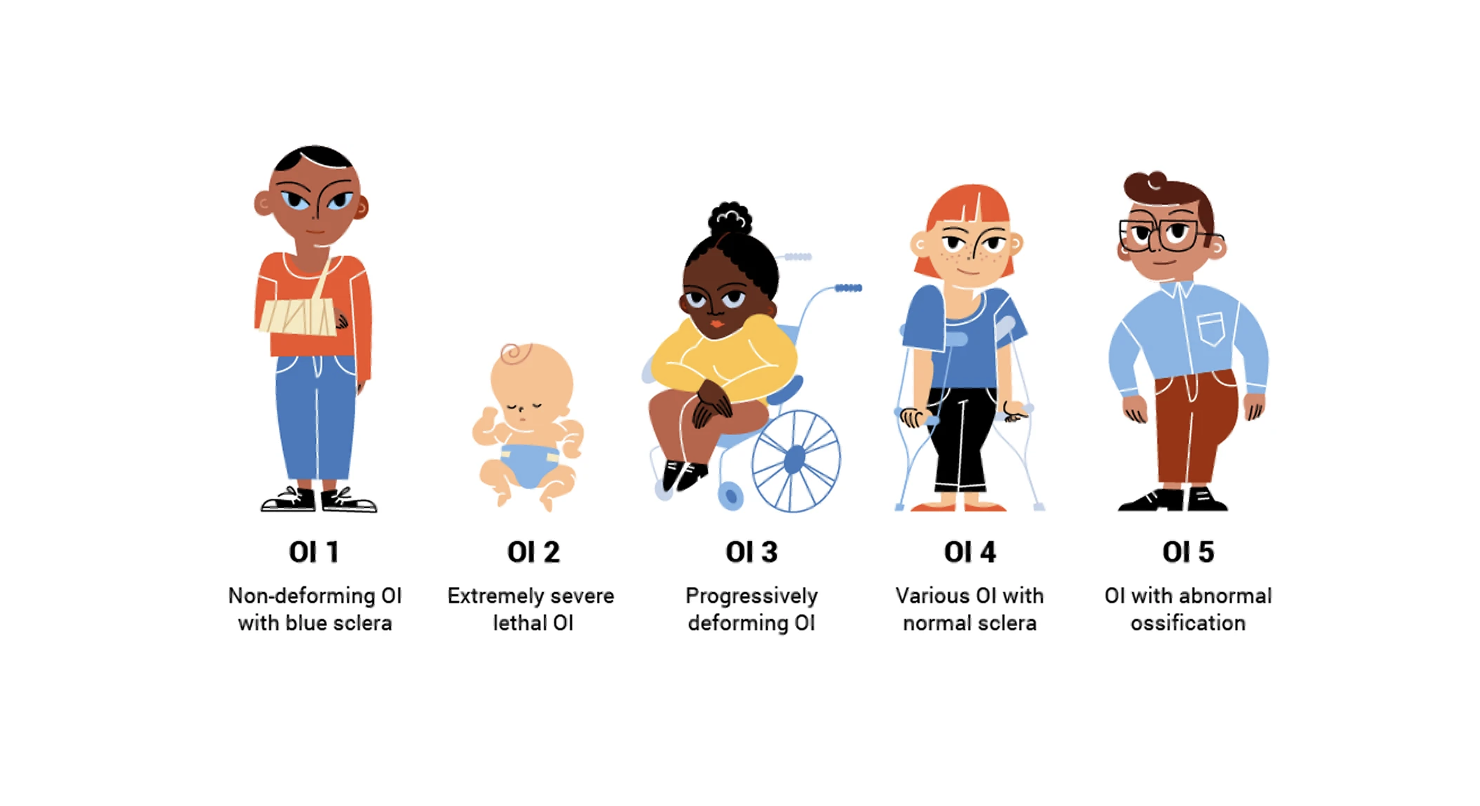 OI 1
Non-deforming OI with blue sclera

OI 2
Extremely severe lethal OI

OI 3
Progressively deforming OI

OI 4
Various OI with normal sclera

OI 5
OI with abnormal ossification